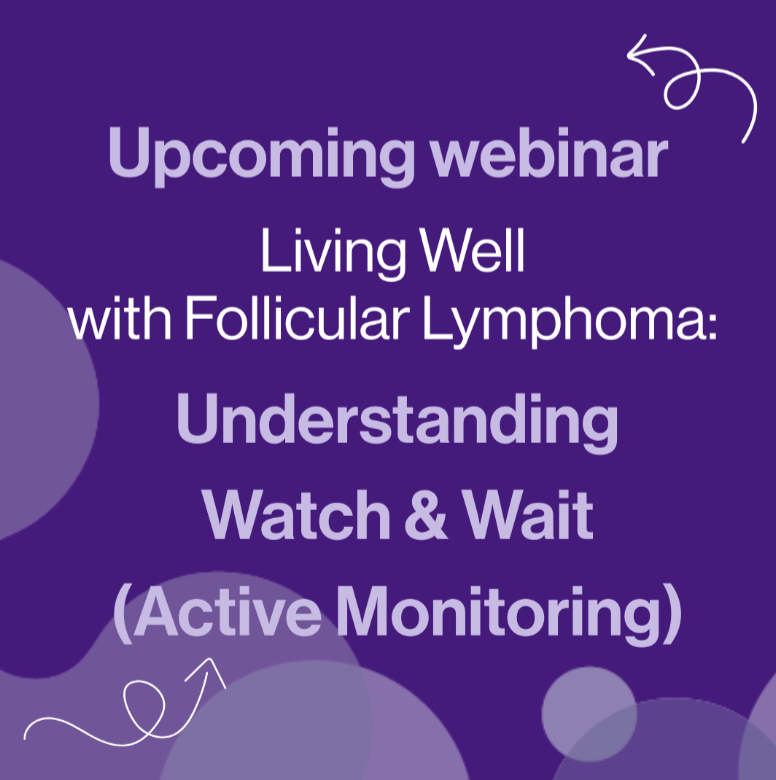 Upcoming webinar

Living Well with Follicular Lymphoma:

Understanding Watch & Wait (Active Monitoring)